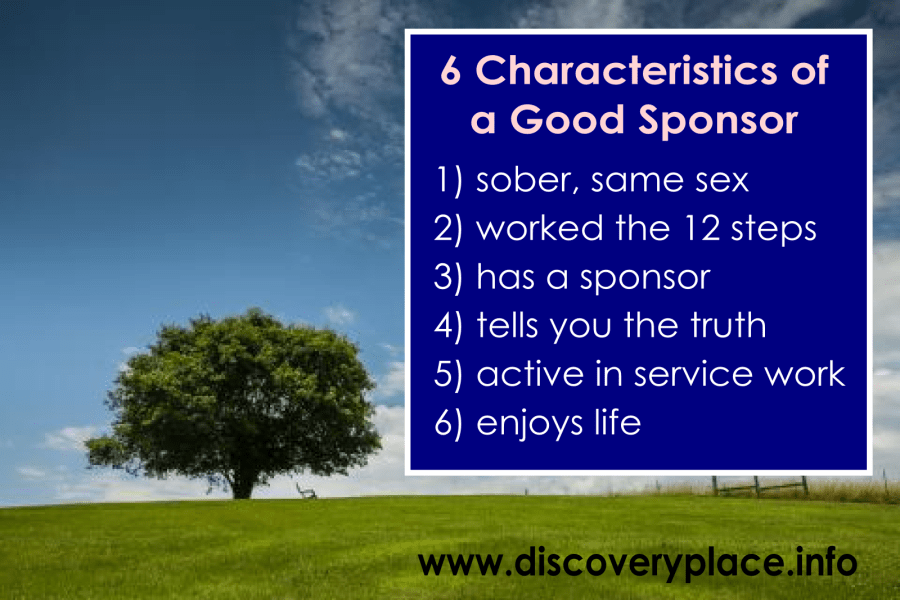 6 Characteristics of a Good Sponsor

1) sober, same sex
2) worked the 12 steps
3) has a sponsor
4) tells you the truth
5) active in service work
6) enjoys life

www.discoveryplace.info